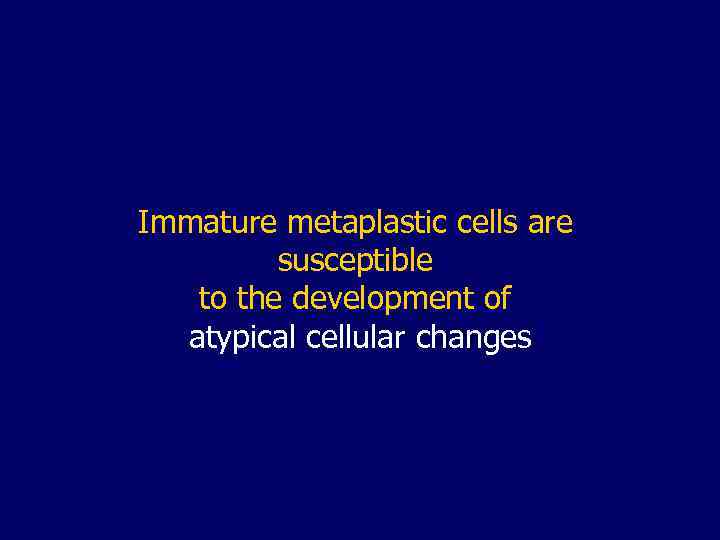 Immature metaplastic cells are susceptible
to the development of
atypical cellular changes